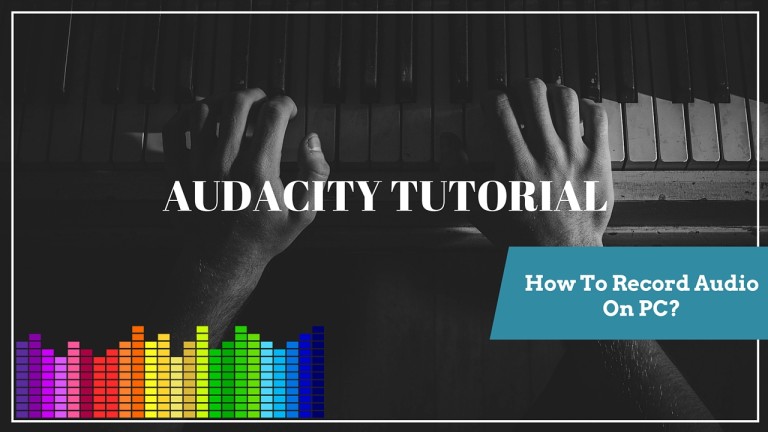 AUDACITY TUTORIAL

How To Record Audio On PC?